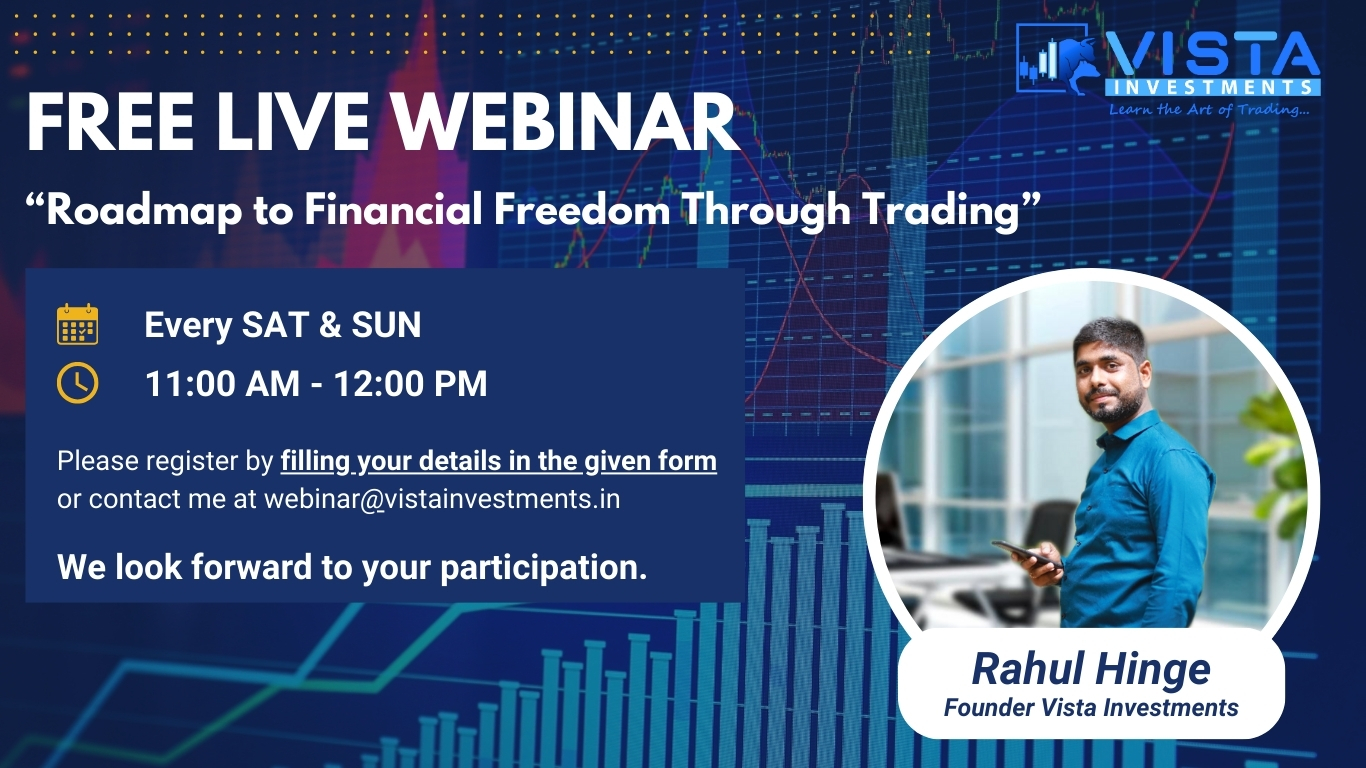 VISTA INVESTMENTS
Learn the Art of Trading...

FREE LIVE WEBINAR

“Roadmap to Financial Freedom Through Trading”

Every SAT & SUN

11:00 AM - 12:00 PM

Please register by filling your details in the given form or contact me at webinar@vistainvestments.in

We look forward to your participation.

Rahul Hinge
Founder Vista Investments